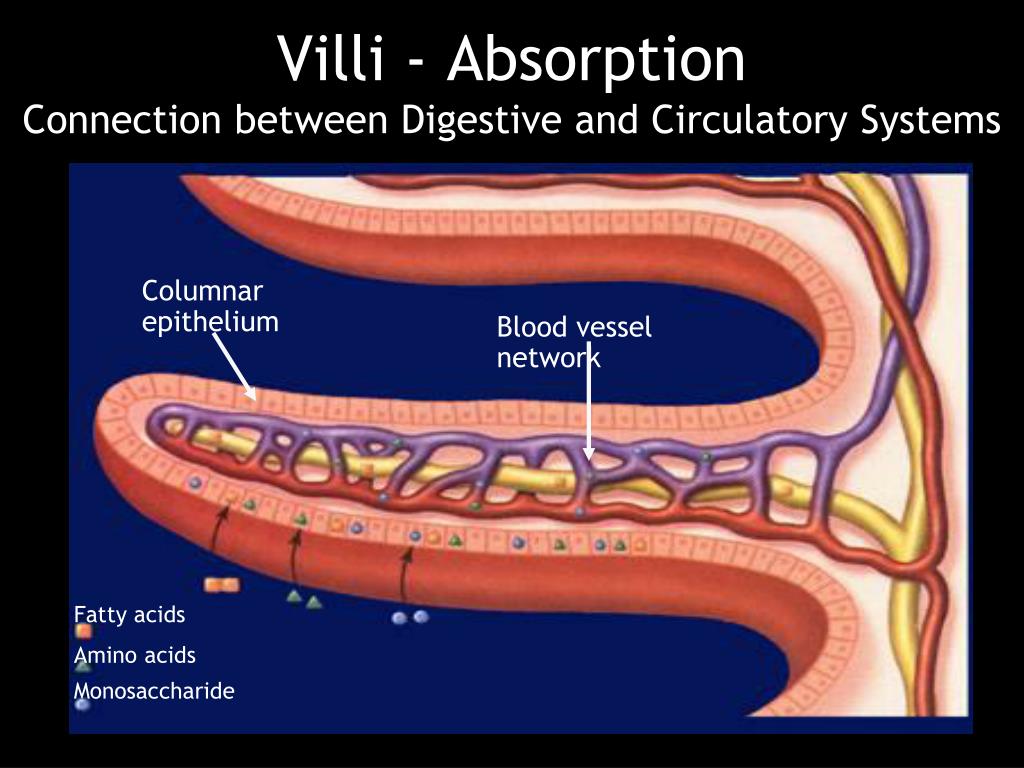 Villi - Absorption
Connection between Digestive and Circulatory Systems

Columnar epithelium

Blood vessel network

Fatty acids
Amino acids
Monosaccharide